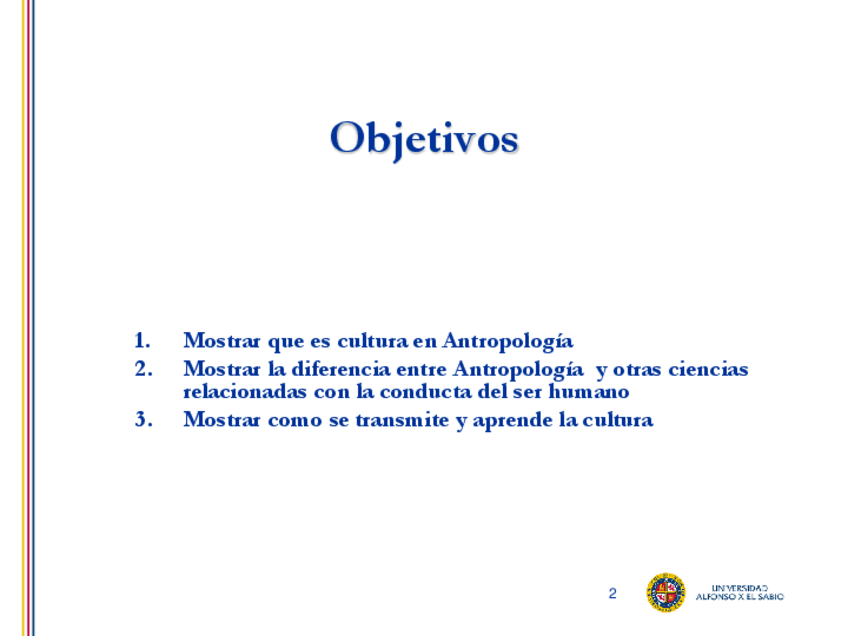 Objetivos

1. Mostrar que es cultura en Antropología
2. Mostrar la diferencia entre Antropología y otras ciencias relacionadas con la conducta del ser humano
3. Mostrar como se transmite y aprende la cultura

2

UNIVERSIDAD ALFONSO X EL SABIO